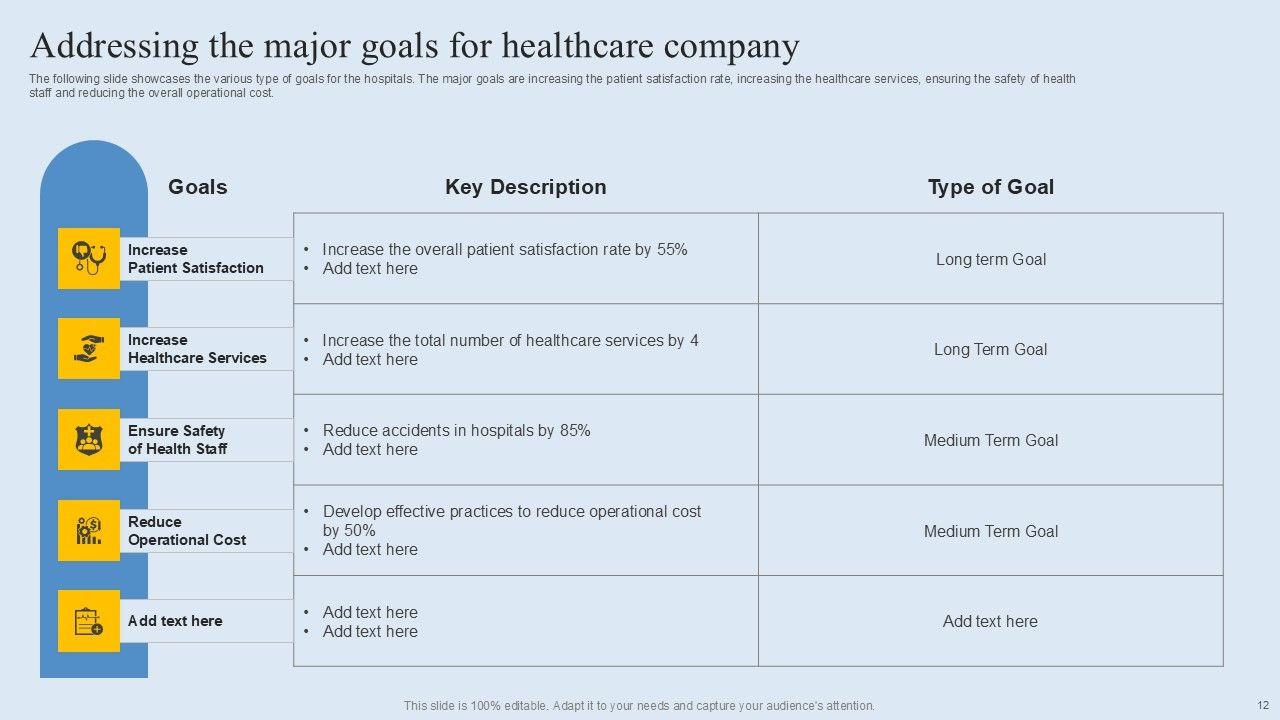 Addressing the major goals for healthcare company

The following slide showcases the various type of goals for the hospitals. The major goals are increasing the patient satisfaction rate, increasing the healthcare services, ensuring the safety of health staff and reducing the overall operational cost.

| Goals | Key Description | Type of Goal |
|---|---|---|
| Increase Patient Satisfaction | • Increase the overall patient satisfaction rate by 55% • Add text here | Long term Goal |
| Increase Healthcare Services | • Increase the total number of healthcare services by 4 • Add text here | Long Term Goal |
| Ensure Safety of Health Staff | • Reduce accidents in hospitals by 85% • Add text here | Medium Term Goal |
| Reduce Operational Cost | • Develop effective practices to reduce operational cost by 50% • Add text here | Medium Term Goal |
| Add text here | • Add text here • Add text here | Add text here |

This slide is 100% editable. Adapt it to your needs and capture your audience's attention.

12